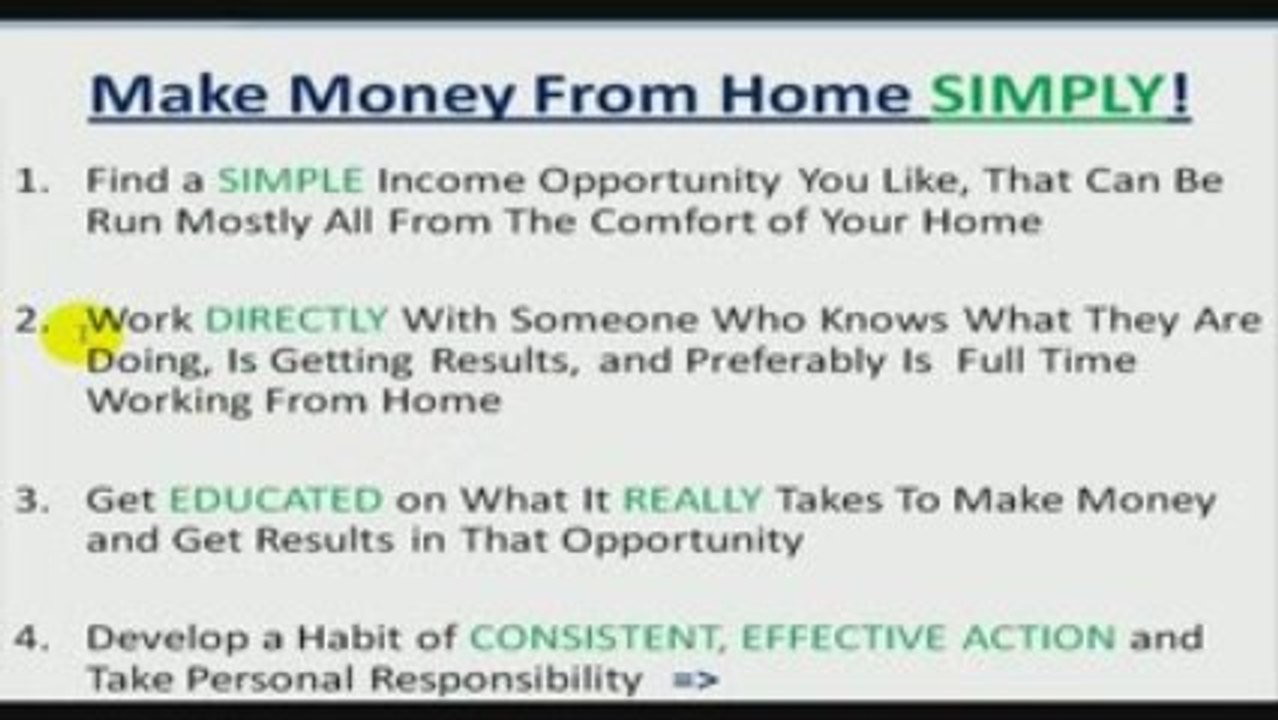 Make Money From Home SIMPLY!

1. Find a SIMPLE Income Opportunity You Like, That Can Be Run Mostly All From The Comfort of Your Home

2. Work DIRECTLY With Someone Who Knows What They Are Doing, Is Getting Results, and Preferably Is Full Time Working From Home

3. Get EDUCATED on What It REALLY Takes To Make Money and Get Results in That Opportunity

4. Develop a Habit of CONSISTENT, EFFECTIVE ACTION and Take Personal Responsibility =>